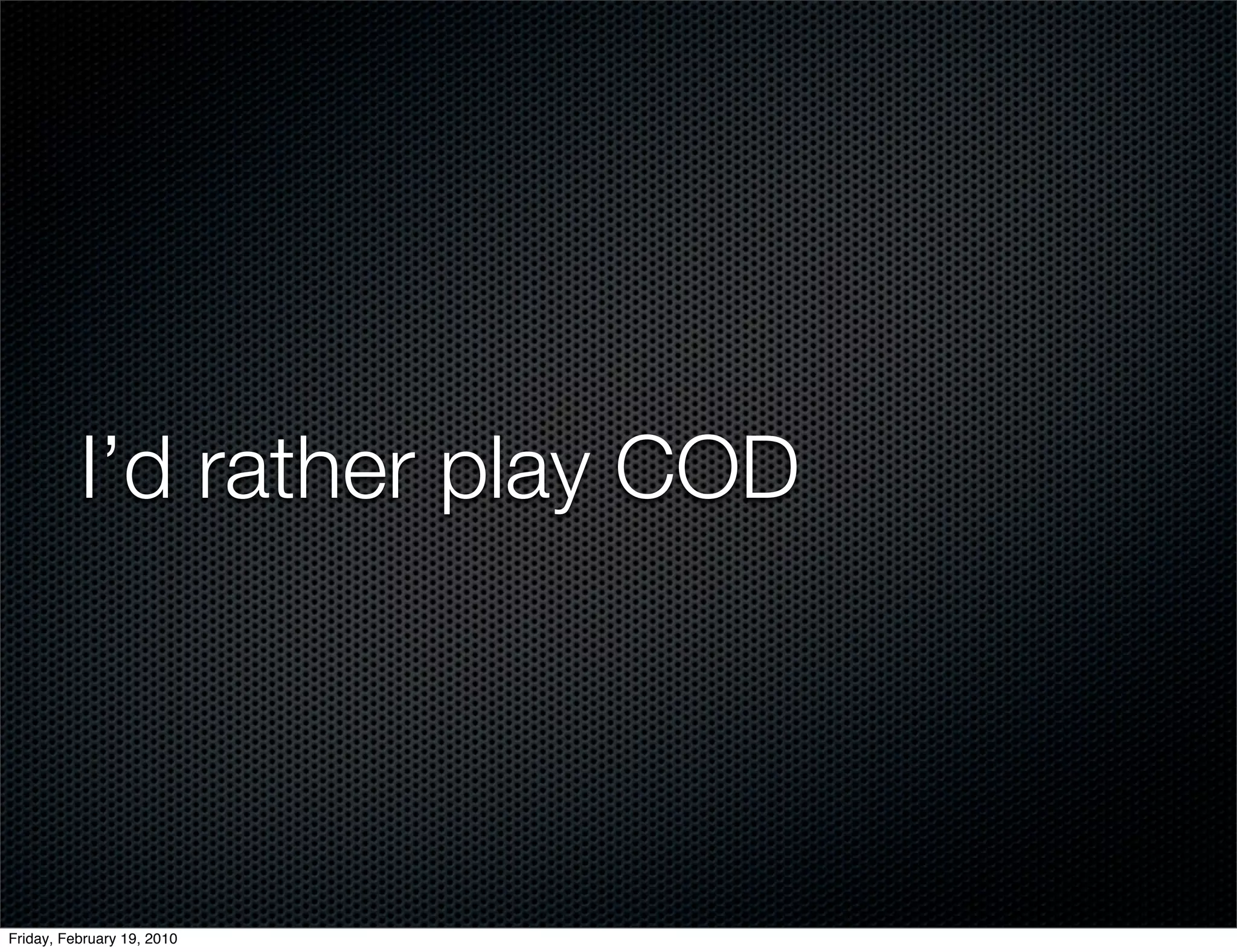 I’d rather play COD

Friday, February 19, 2010